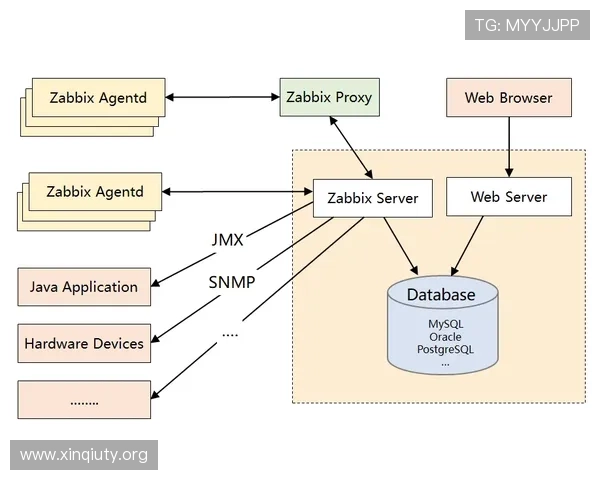 TG: MYYJJPP

Zabbix Agentd

Zabbix Proxy

Web Browser

Zabbix Agentd

Zabbix Server

Web Server

JMX

SNMP

....

Java Application

Hardware Devices

........

Database

MySQL
Oracle
PostgreSQL
...

www.xinqiuty.org